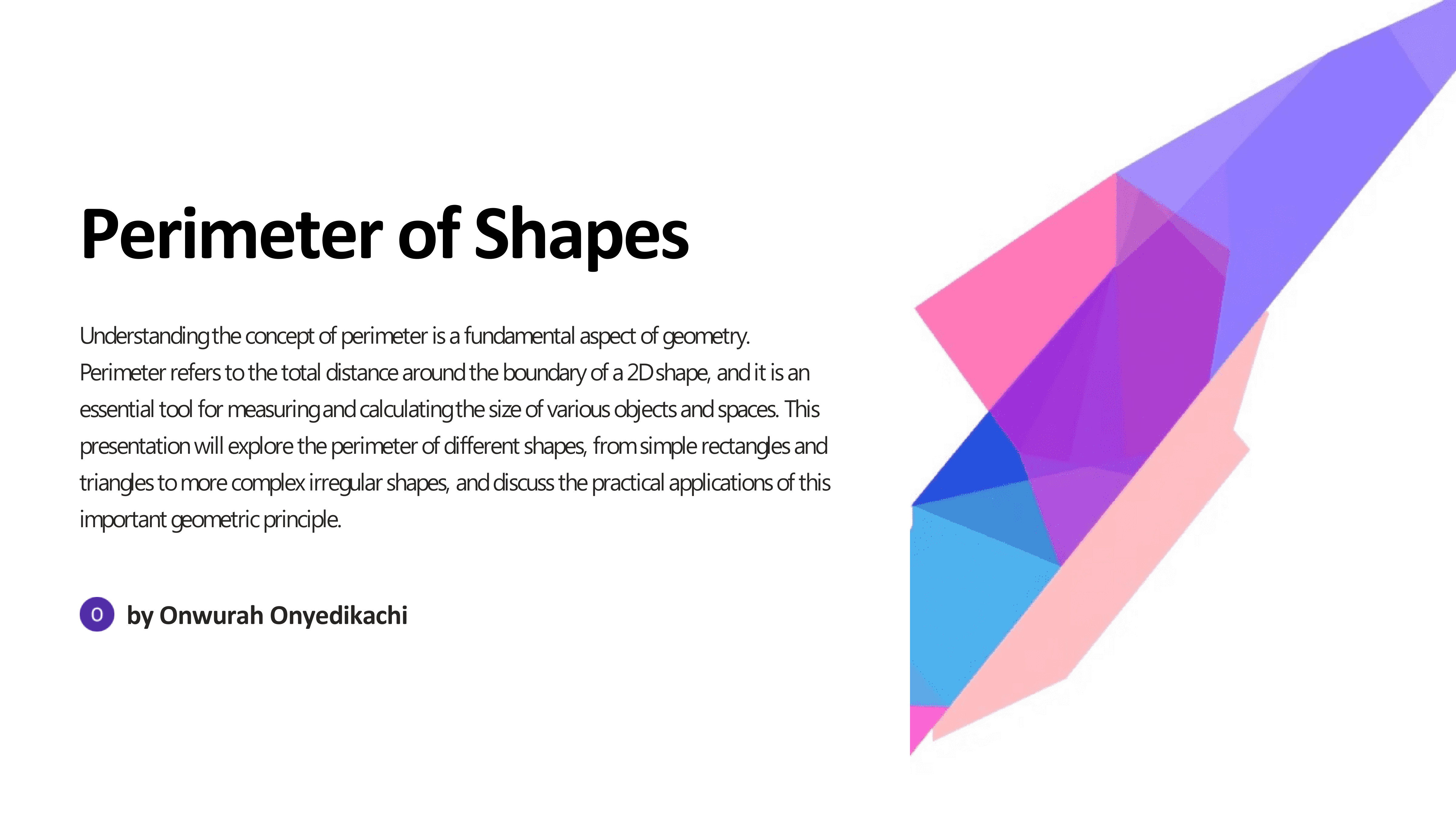 Perimeter of Shapes

Understanding the concept of perimeter is a fundamental aspect of geometry. Perimeter refers to the total distance around the boundary of a 2D shape, and it is an essential tool for measuring and calculating the size of various objects and spaces. This presentation will explore the perimeter of different shapes, from simple rectangles and triangles to more complex irregular shapes, and discuss the practical applications of this important geometric principle.

O by Onwurah Onyedikachi